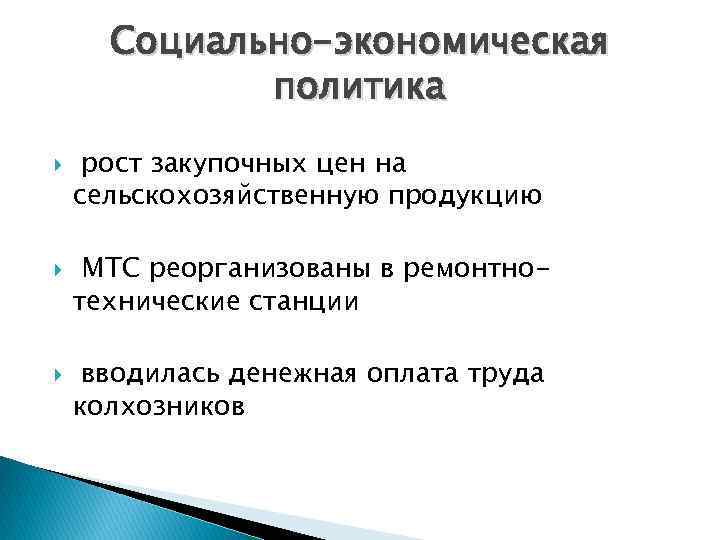 Социально-экономическая политика

рост закупочных цен на сельскохозяйственную продукцию

МТС реорганизованы в ремонтно-технические станции

вводилась денежная оплата труда колхозников